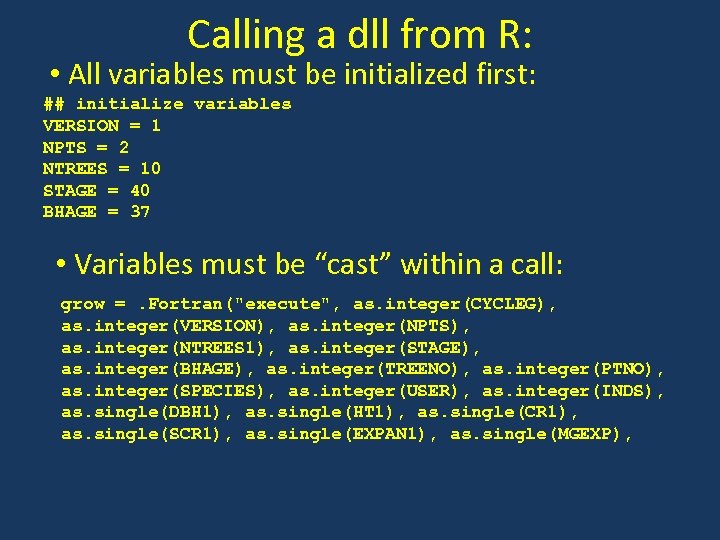 Calling a dll from R:

• All variables must be initialized first:

## initialize variables
VERSION = 1
NPTS = 2
NTREES = 10
STAGE = 40
BHAGE = 37

• Variables must be “cast” within a call:

grow = .Fortran("execute", as.integer(CYCLEG), as.integer(VERSION), as.integer(NPTS), as.integer(NTREES1), as.integer(STAGE), as.integer(BHAGE), as.integer(TREENO), as.integer(PTNO), as.integer(SPECIES), as.integer(USER), as.integer(INDS), as.single(DBH1), as.single(HT1), as.single(CR1), as.single(SCR1), as.single(EXPAN1), as.single(MGEXP),